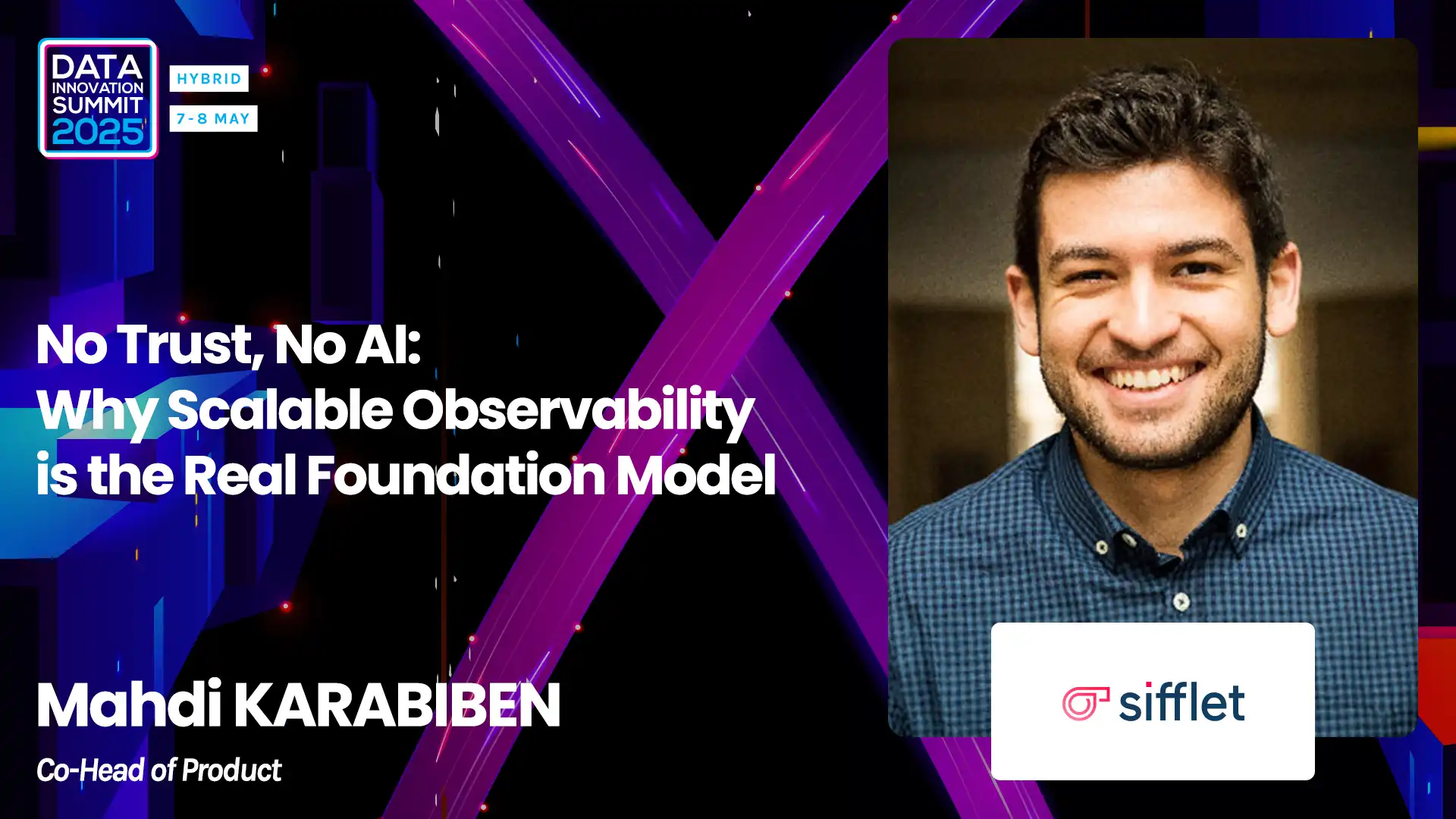 DATA INNOVATION SUMMIT 2025

HYBRID

7-8 MAY

No Trust, No AI:
Why Scalable Observability is the Real Foundation Model

Mahdi KARABIBEN

Co-Head of Product

sifflet